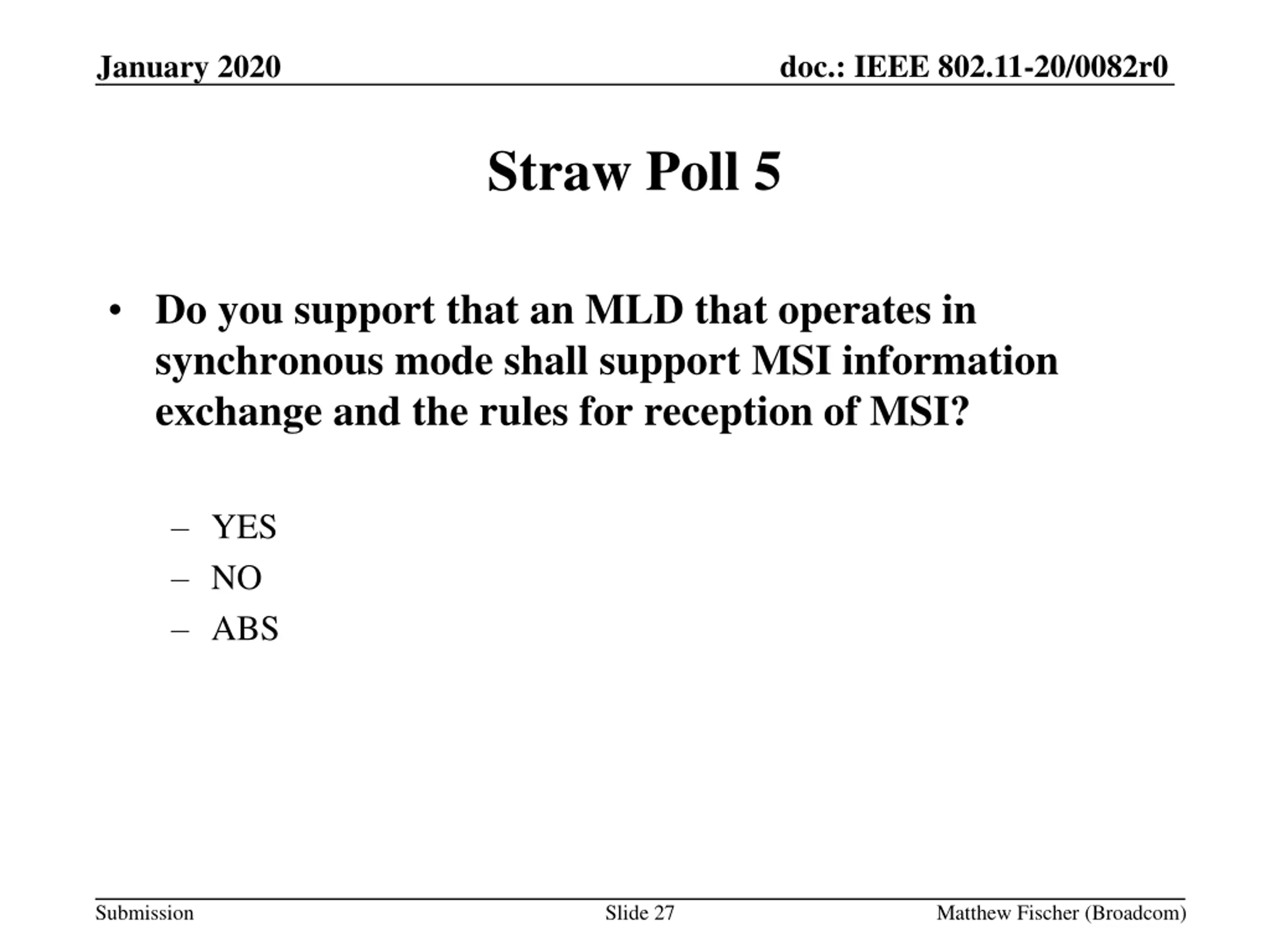 January 2020

doc.: IEEE 802.11-20/0082r0

Straw Poll 5

• Do you support that an MLD that operates in synchronous mode shall support MSI information exchange and the rules for reception of MSI?

– YES
– NO
– ABS

Submission

Slide 27

Matthew Fischer (Broadcom)